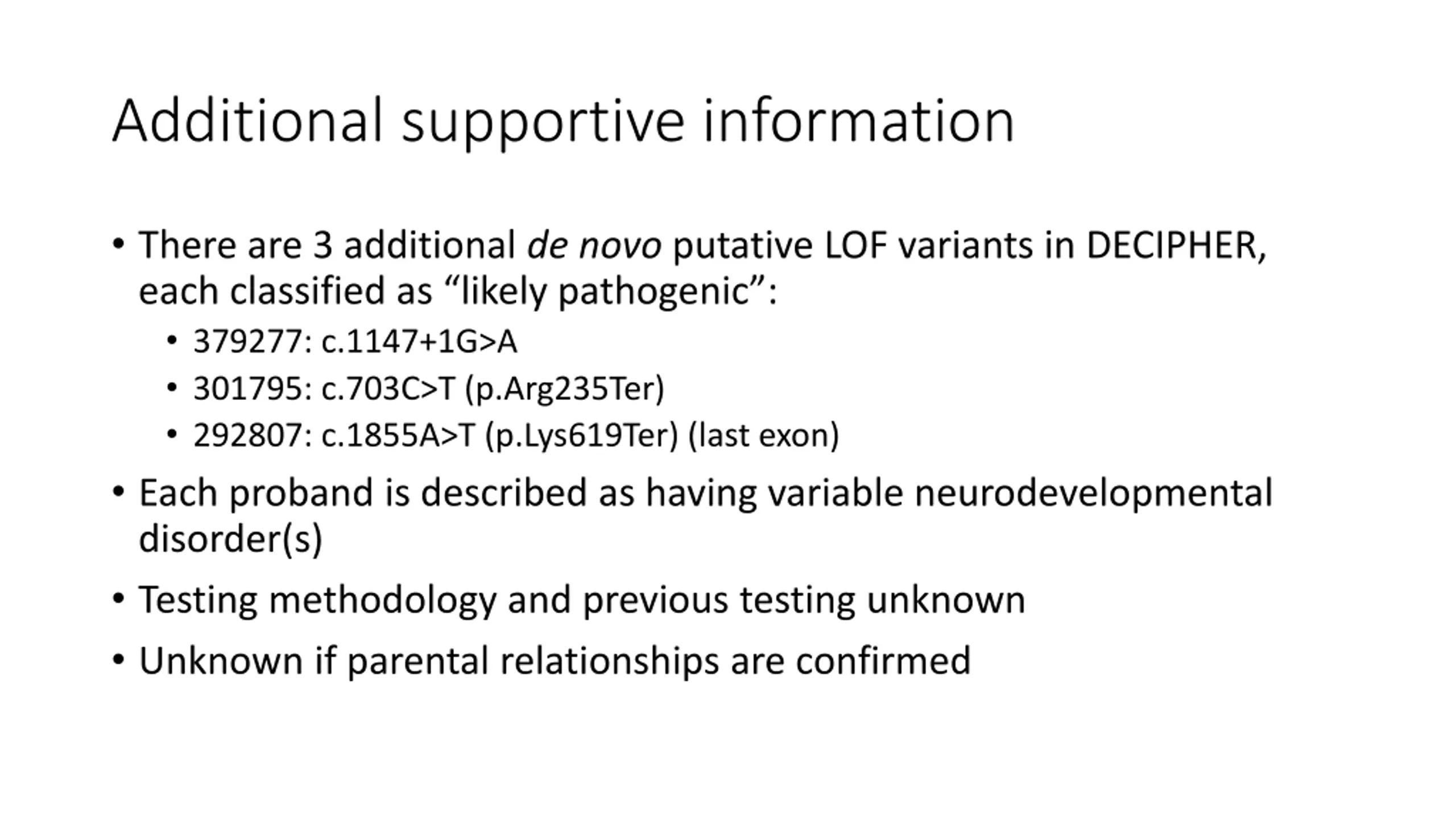 Additional supportive information

• There are 3 additional de novo putative LOF variants in DECIPHER, each classified as “likely pathogenic”:
  • 379277: c.1147+1G>A
  • 301795: c.703C>T (p.Arg235Ter)
  • 292807: c.1855A>T (p.Lys619Ter) (last exon)
• Each proband is described as having variable neurodevelopmental disorder(s)
• Testing methodology and previous testing unknown
• Unknown if parental relationships are confirmed